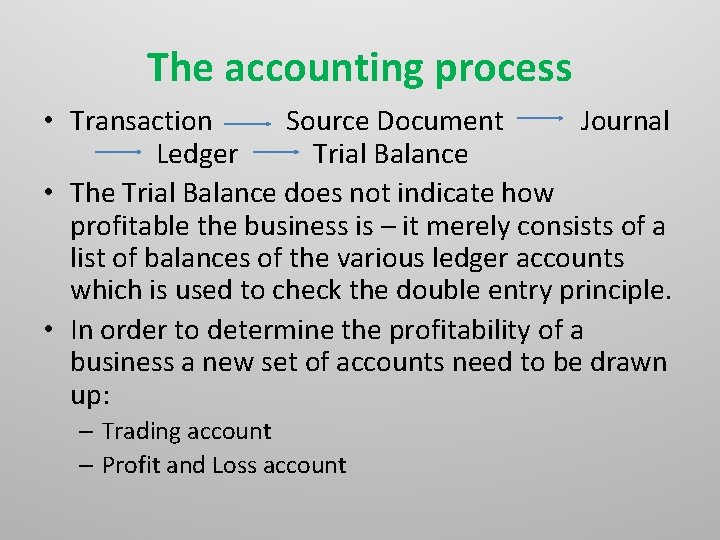 The accounting process

• Transaction → Source Document → Journal → Ledger → Trial Balance

• The Trial Balance does not indicate how profitable the business is – it merely consists of a list of balances of the various ledger accounts which is used to check the double entry principle.

• In order to determine the profitability of a business a new set of accounts need to be drawn up:

– Trading account

– Profit and Loss account